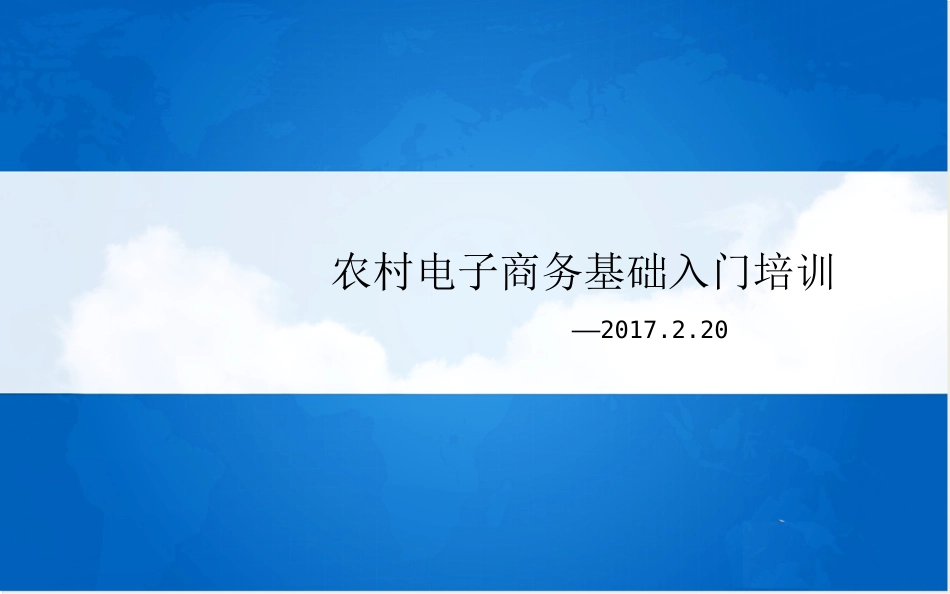 农村电子商务基础入门培训

—2017.2.20